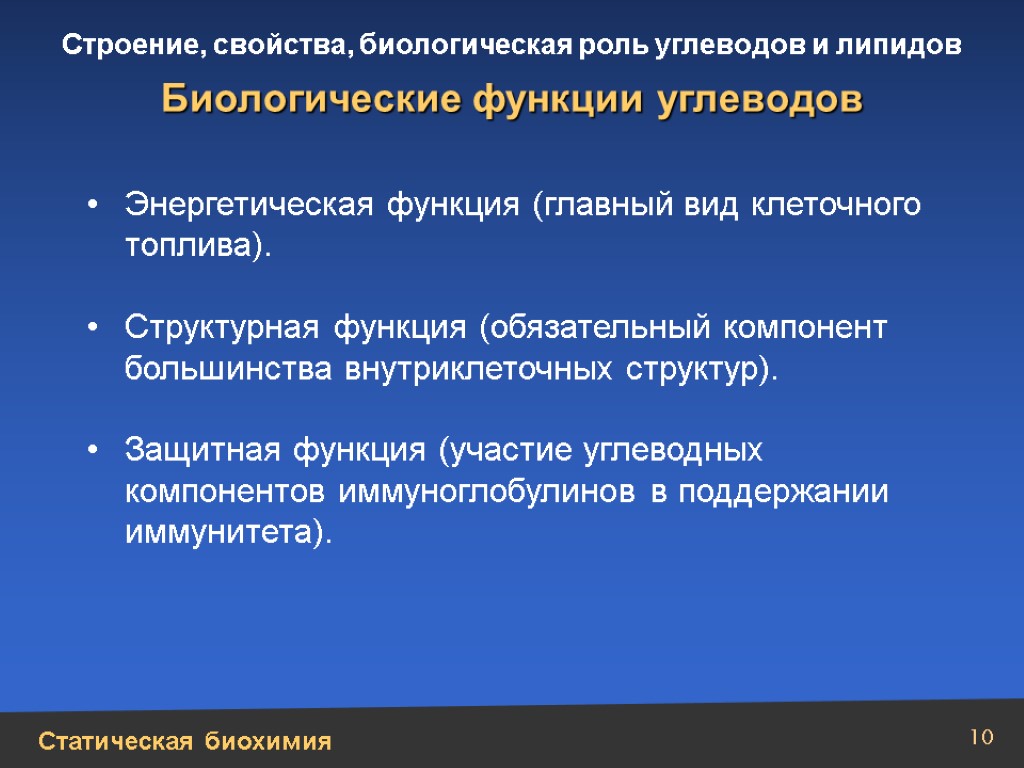 Строение, свойства, биологическая роль углеводов и липидов

Биологические функции углеводов

• Энергетическая функция (главный вид клеточного топлива).

• Структурная функция (обязательный компонент большинства внутриклеточных структур).

• Защитная функция (участие углеводных компонентов иммуноглобулинов в поддержании иммунитета).

Статическая биохимия

10